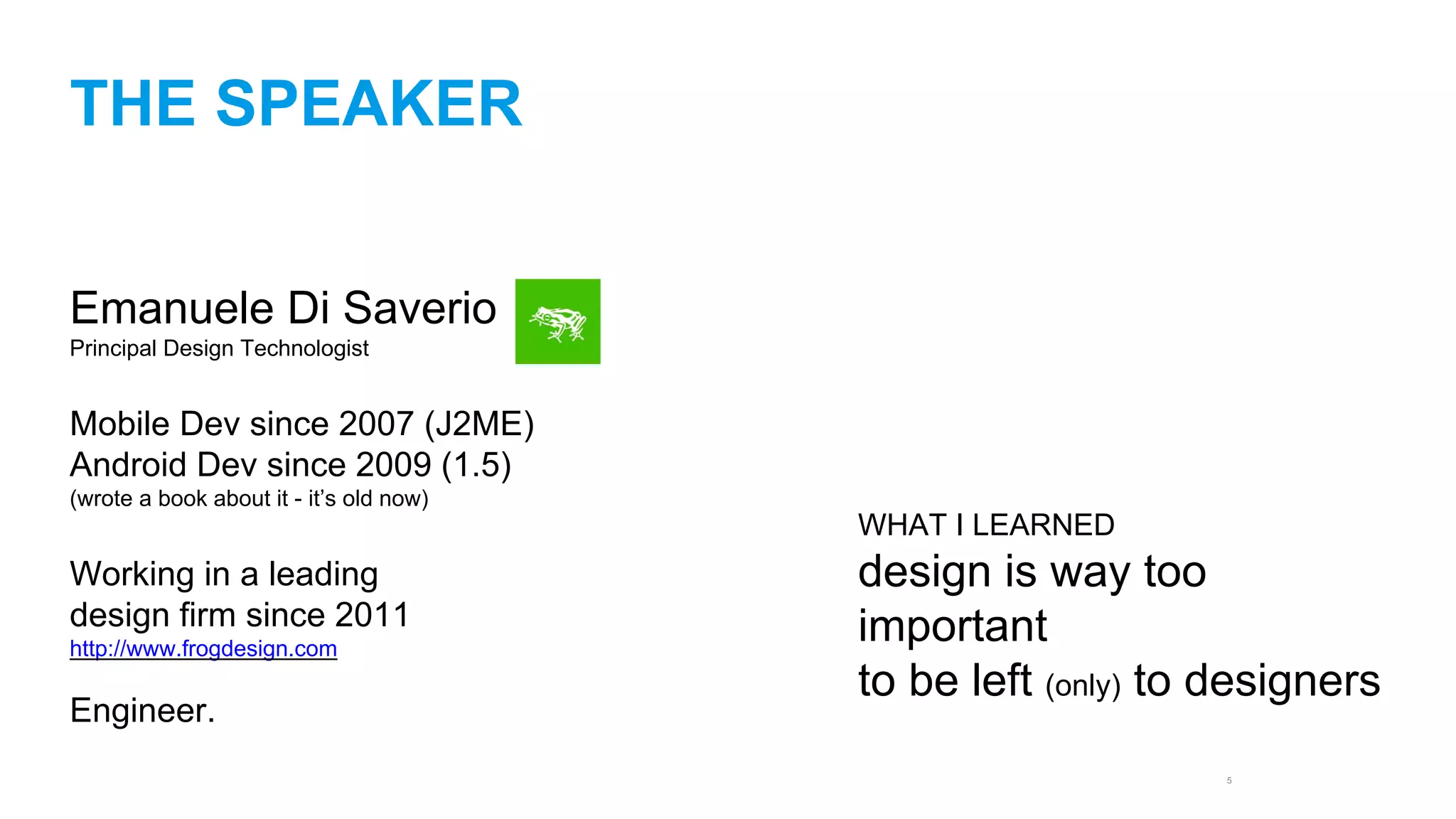 THE SPEAKER

Emanuele Di Saverio
Principal Design Technologist

Mobile Dev since 2007 (J2ME)
Android Dev since 2009 (1.5)
(wrote a book about it - it's old now)

Working in a leading design firm since 2011
http://www.frogdesign.com

Engineer.

WHAT I LEARNED
design is way too important
to be left (only) to designers

5